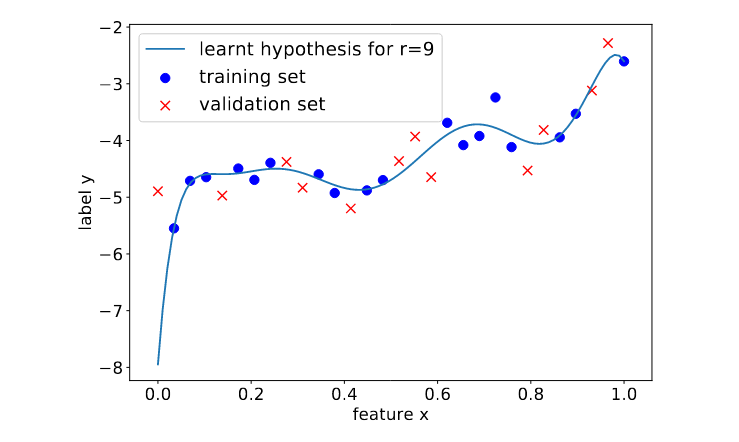 learnt hypothesis for r=9
training set
validation set

−2
−3
−4
−5
−6
−7
−8

label y

0.0
0.2
0.4
0.6
0.8
1.0

feature x